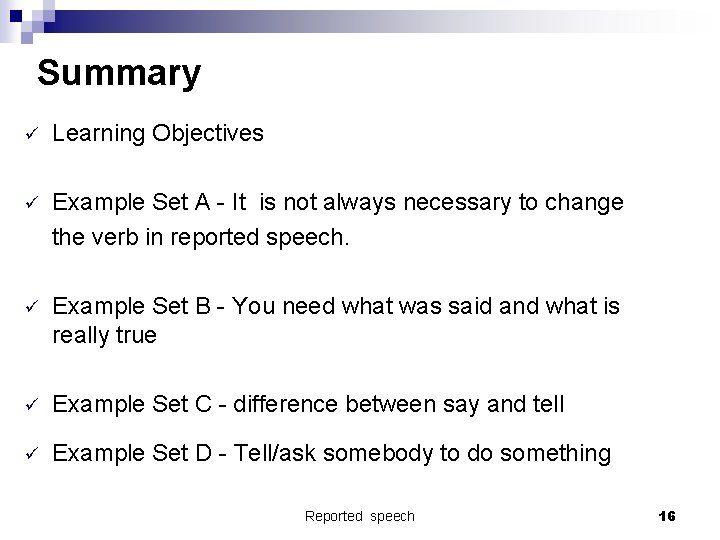 Summary

✓ Learning Objectives

✓ Example Set A - It is not always necessary to change the verb in reported speech.

✓ Example Set B - You need what was said and what is really true

✓ Example Set C - difference between say and tell

✓ Example Set D - Tell/ask somebody to do something

Reported speech

16